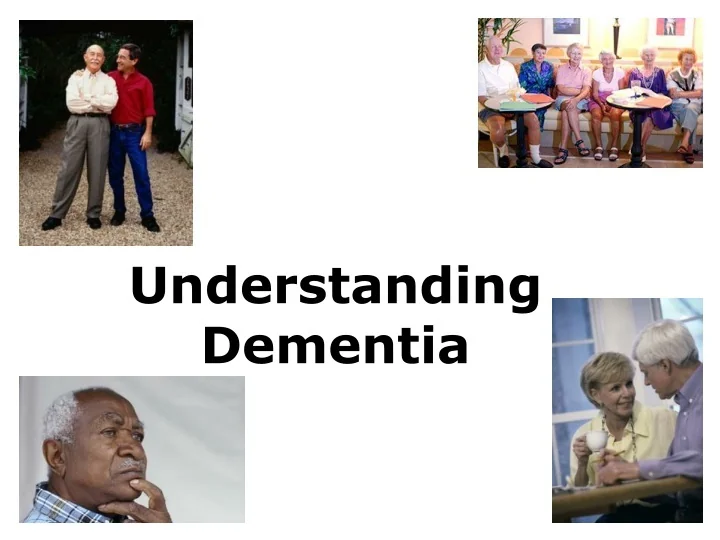 Understanding Dementia